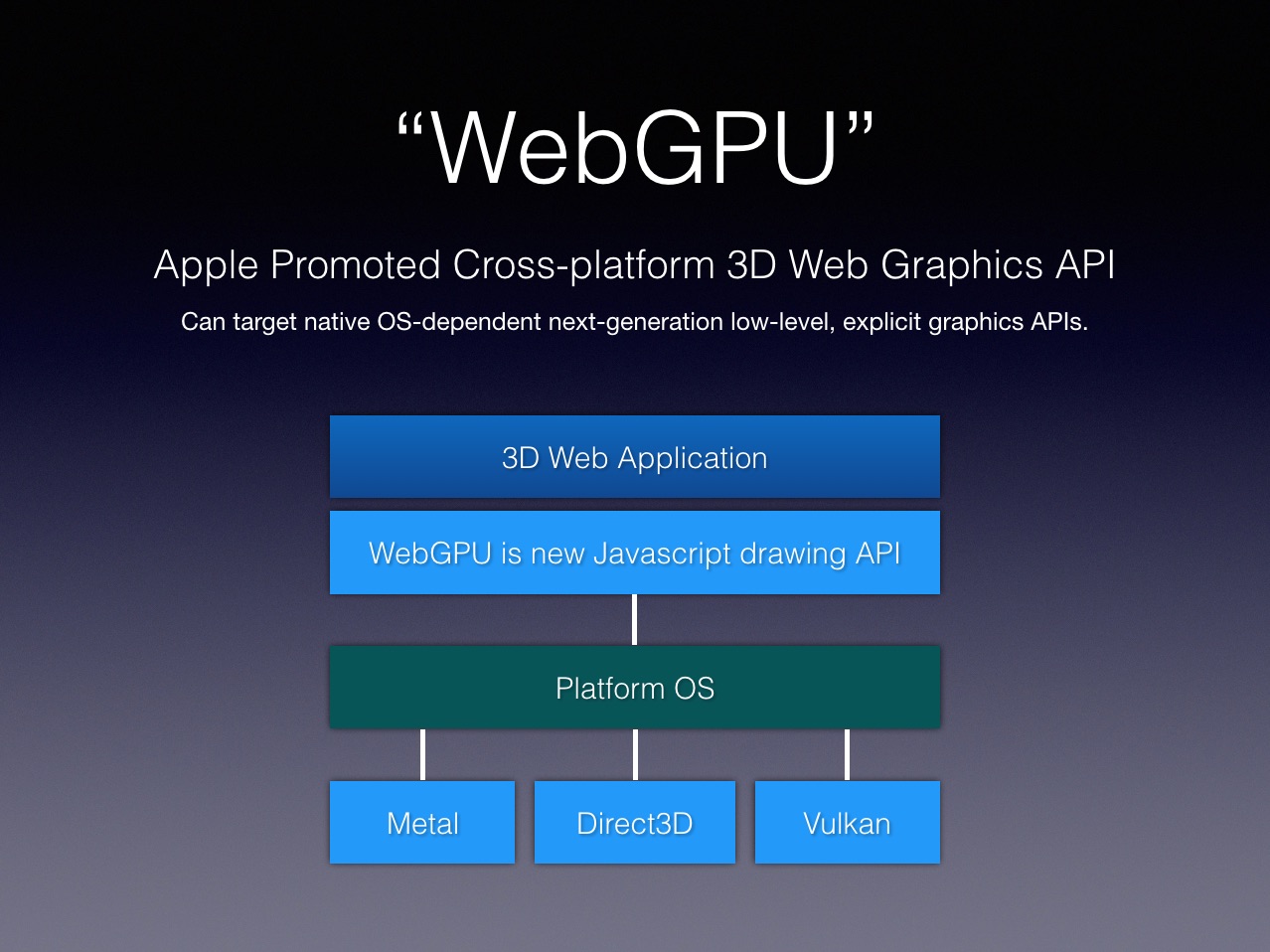 “WebGPU”

Apple Promoted Cross-platform 3D Web Graphics API

Can target native OS-dependent next-generation low-level, explicit graphics APIs.

3D Web Application

WebGPU is new Javascript drawing API

Platform OS

Metal

Direct3D

Vulkan